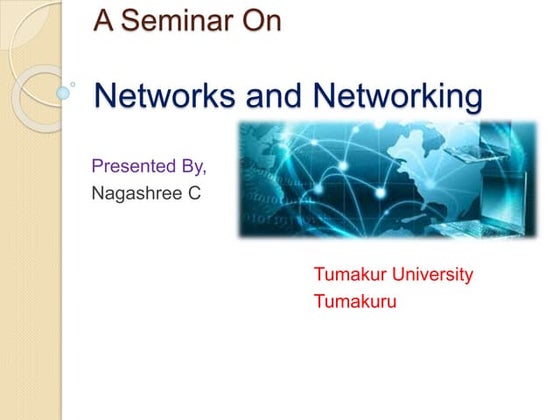 A Seminar On

Networks and Networking

Presented By,
Nagashree C

Tumakur University
Tumakuru